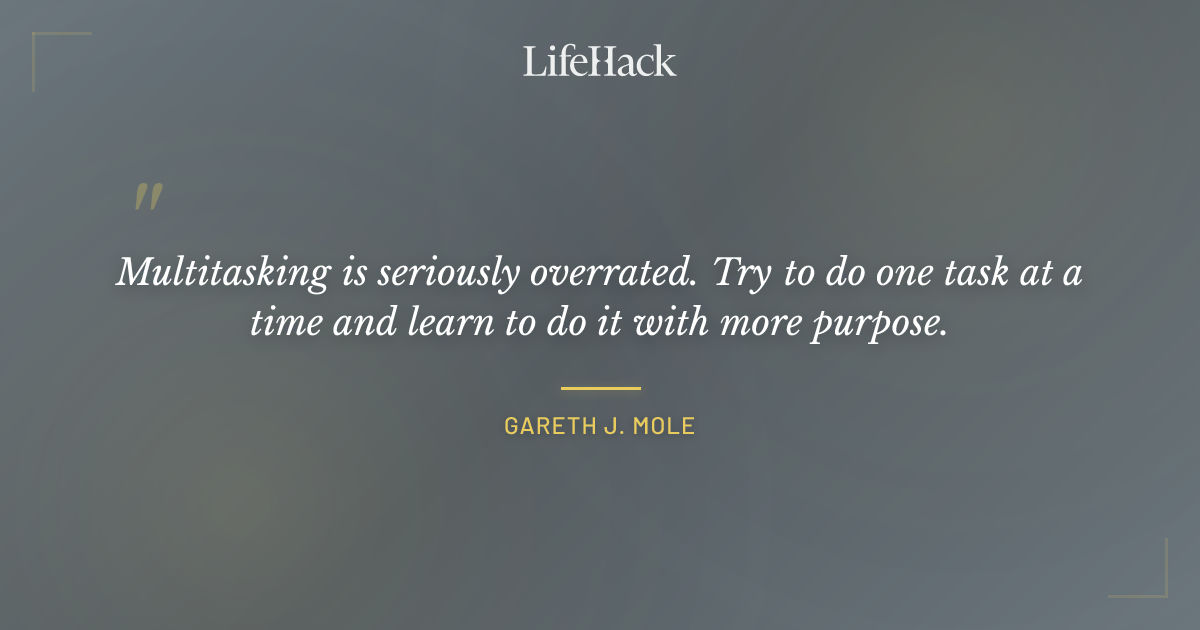 LifeHack

"

Multitasking is seriously overrated. Try to do one task at a time and learn to do it with more purpose.

GARETH J. MOLE